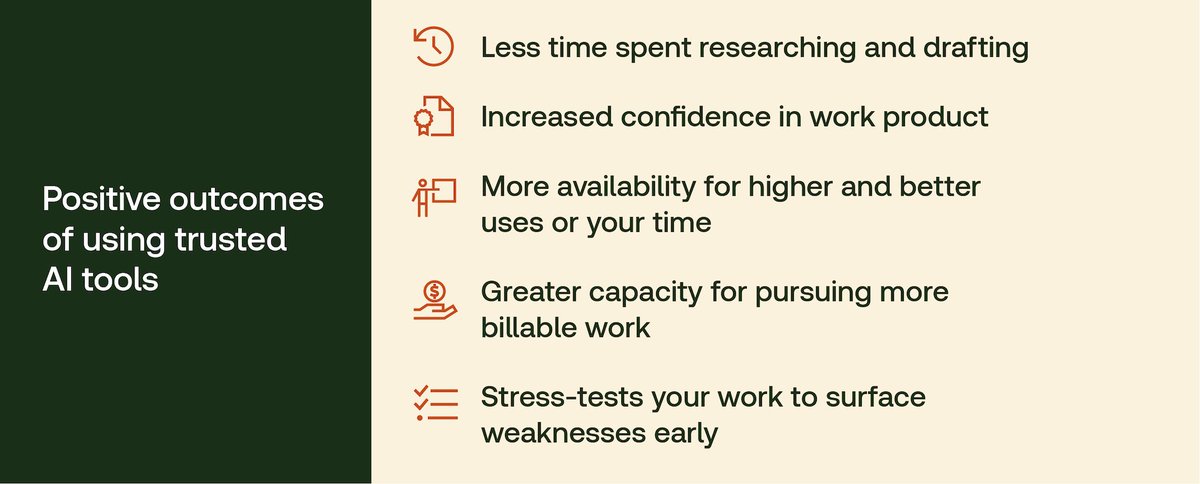 Positive outcomes of using trusted AI tools

Less time spent researching and drafting

Increased confidence in work product

More availability for higher and better uses or your time

Greater capacity for pursuing more billable work

Stress-tests your work to surface weaknesses early